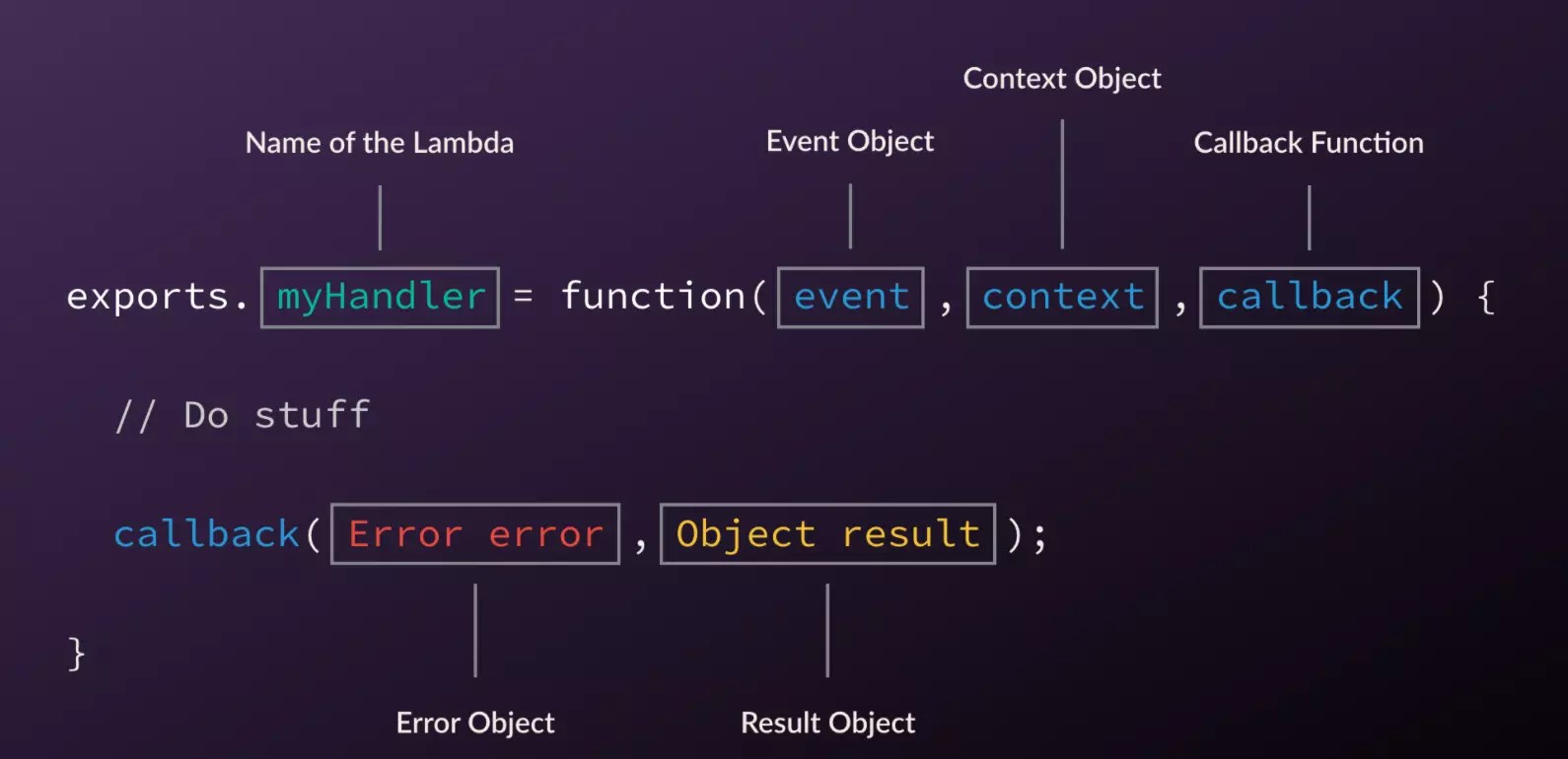 Context Object

Name of the Lambda

Event Object

Callback Function

exports. myHandler = function( event , context , callback ) {

// Do stuff

callback( Error error , Object result );

}

Error Object

Result Object